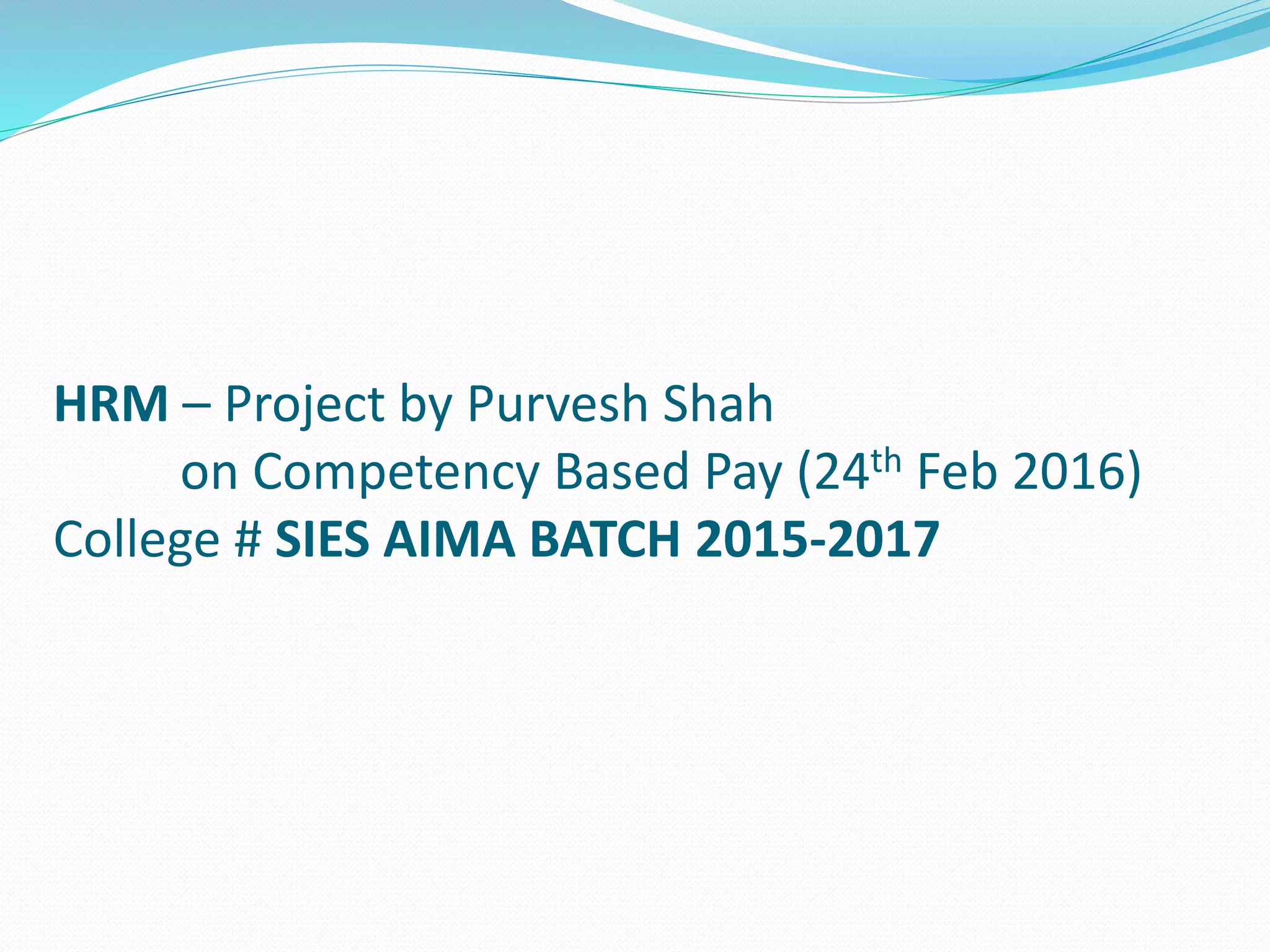 HRM – Project by Purvesh Shah
on Competency Based Pay (24th Feb 2016)
College # SIES AIMA BATCH 2015-2017